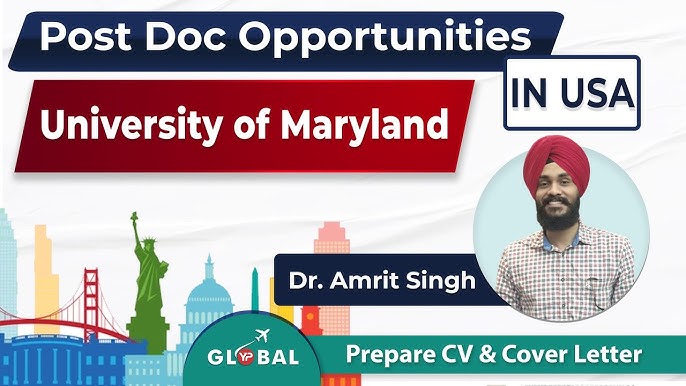 Post Doc Opportunities

IN USA

University of Maryland

Dr. Amrit Singh

GLOBAL

YP

Prepare CV & Cover Letter